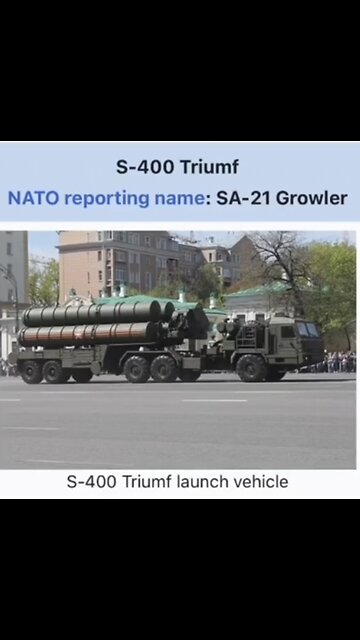 S-400 Triumf

NATO reporting name: SA-21 Growler

S-400 Triumf launch vehicle